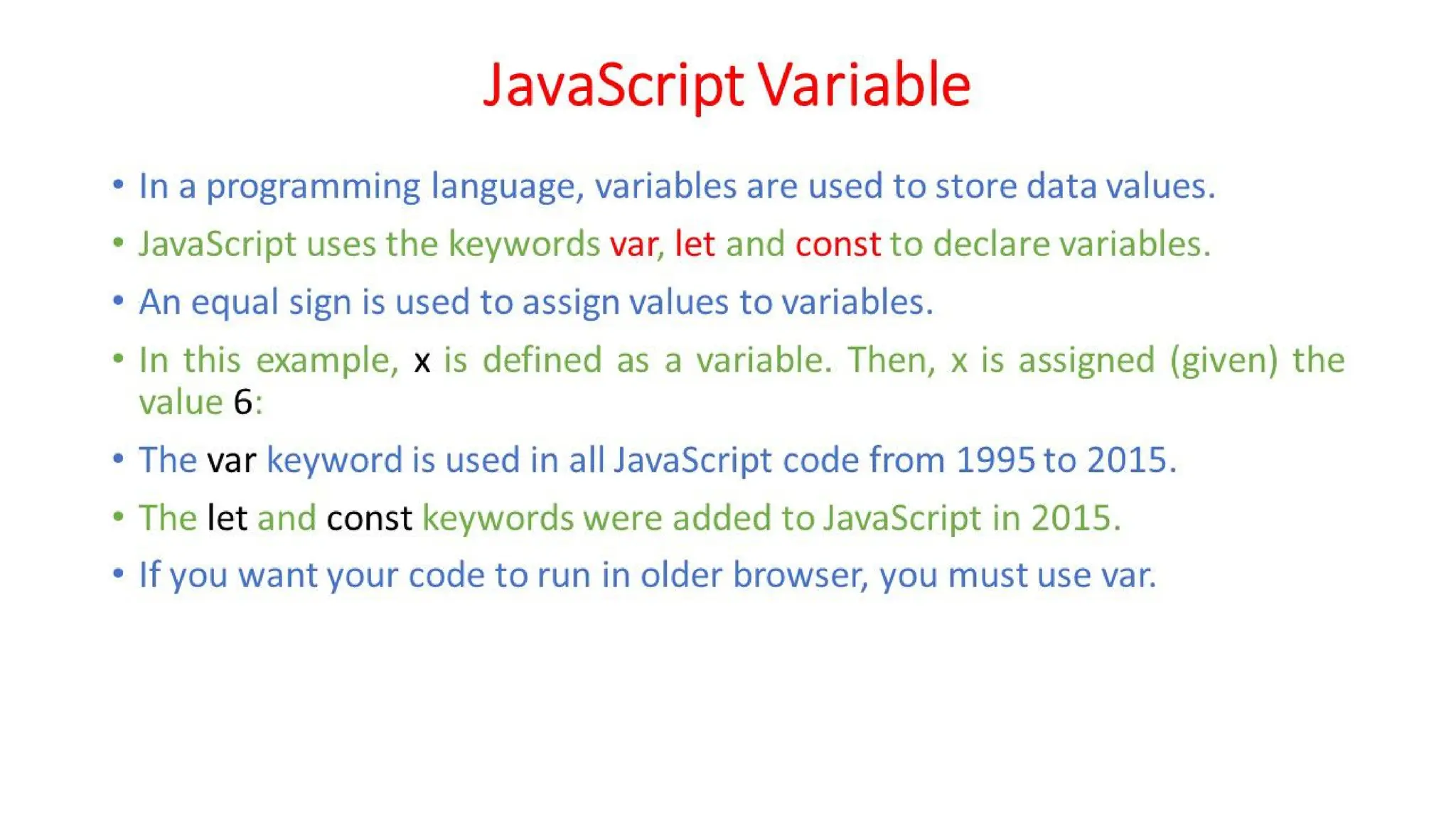 JavaScript Variable

• In a programming language, variables are used to store data values.
• JavaScript uses the keywords var, let and const to declare variables.
• An equal sign is used to assign values to variables.
• In this example, x is defined as a variable. Then, x is assigned (given) the value 6:
• The var keyword is used in all JavaScript code from 1995 to 2015.
• The let and const keywords were added to JavaScript in 2015.
• If you want your code to run in older browser, you must use var.